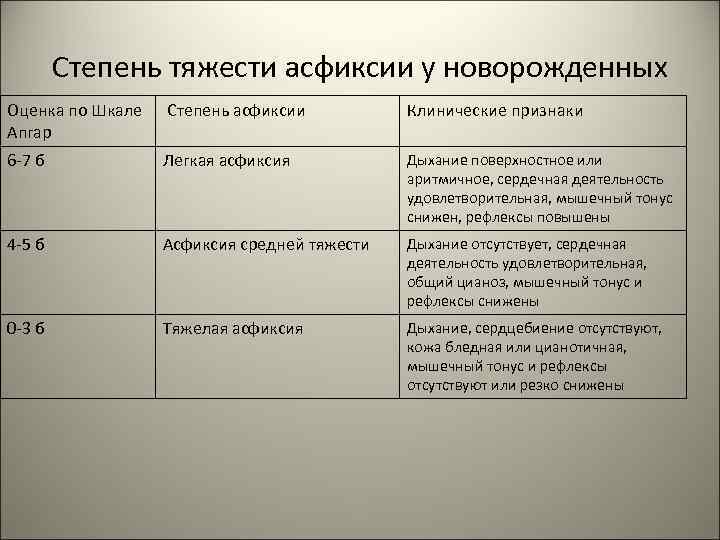 Степень тяжести асфиксии у новорожденных

| Оценка по Шкале Апгар | Степень асфиксии | Клинические признаки |
|---|---|---|
| 6-7 б | Легкая асфиксия | Дыхание поверхностное или аритмичное, сердечная деятельность удовлетворительная, мышечный тонус снижен, рефлексы повышены |
| 4-5 б | Асфиксия средней тяжести | Дыхание отсутствует, сердечная деятельность удовлетворительная, общий цианоз, мышечный тонус и рефлексы снижены |
| 0-3 б | Тяжелая асфиксия | Дыхание, сердцебиение отсутствуют, кожа бледная или цианотичная, мышечный тонус и рефлексы отсутствуют или резко снижены |